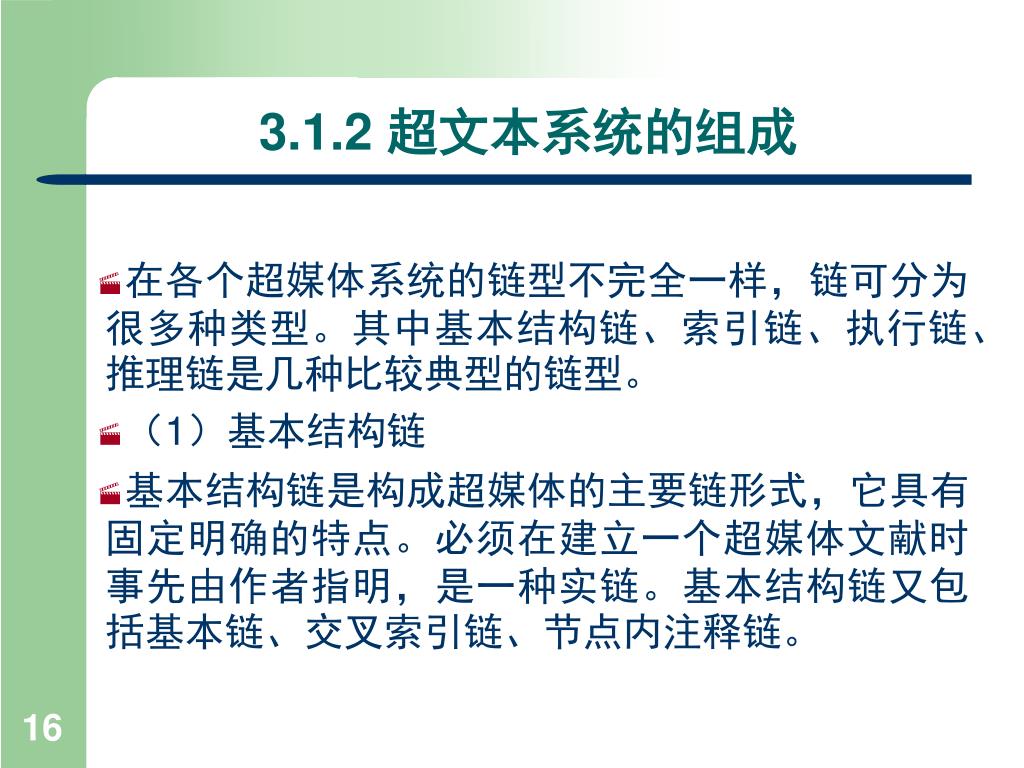 3.1.2 超文本系统的组成

在各个超媒体系统的链型不完全一样，链可分为很多种类型。其中基本结构链、索引链、执行链、推理链是几种比较典型的链型。

（1）基本结构链

基本结构链是构成超媒体的主要链形式，它具有固定明确的特点。必须在建立一个超媒体文献时事先由作者指明，是一种实链。基本结构链又包括基本链、交叉索引链、节点内注释链。

16